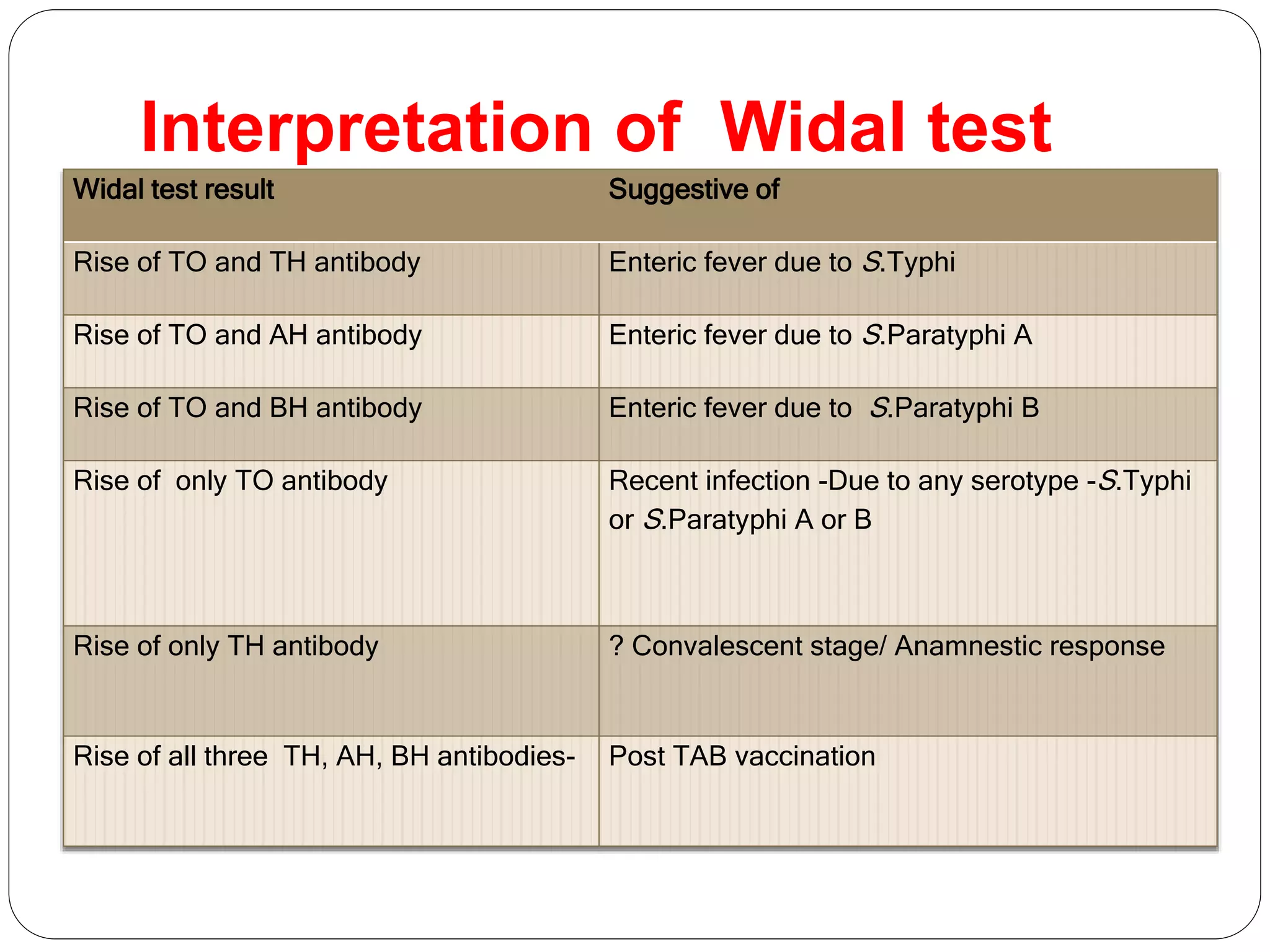 Interpretation of Widal test

| Widal test result | Suggestive of |
|---|---|
| Rise of TO and TH antibody | Enteric fever due to S.Typhi |
| Rise of TO and AH antibody | Enteric fever due to S.Paratyphi A |
| Rise of TO and BH antibody | Enteric fever due to S.Paratyphi B |
| Rise of only TO antibody | Recent infection -Due to any serotype -S.Typhi or S.Paratyphi A or B |
| Rise of only TH antibody | ? Convalescent stage/ Anamnestic response |
| Rise of all three TH, AH, BH antibodies- | Post TAB vaccination |